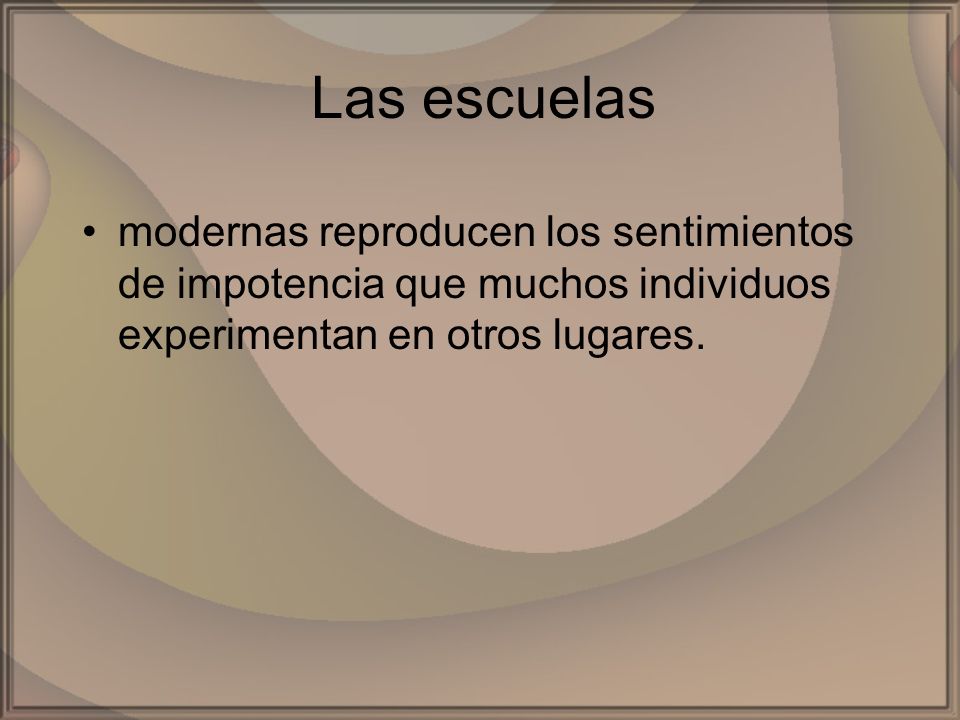 Las escuelas

• modernas reproducen los sentimientos de impotencia que muchos individuos experimentan en otros lugares.